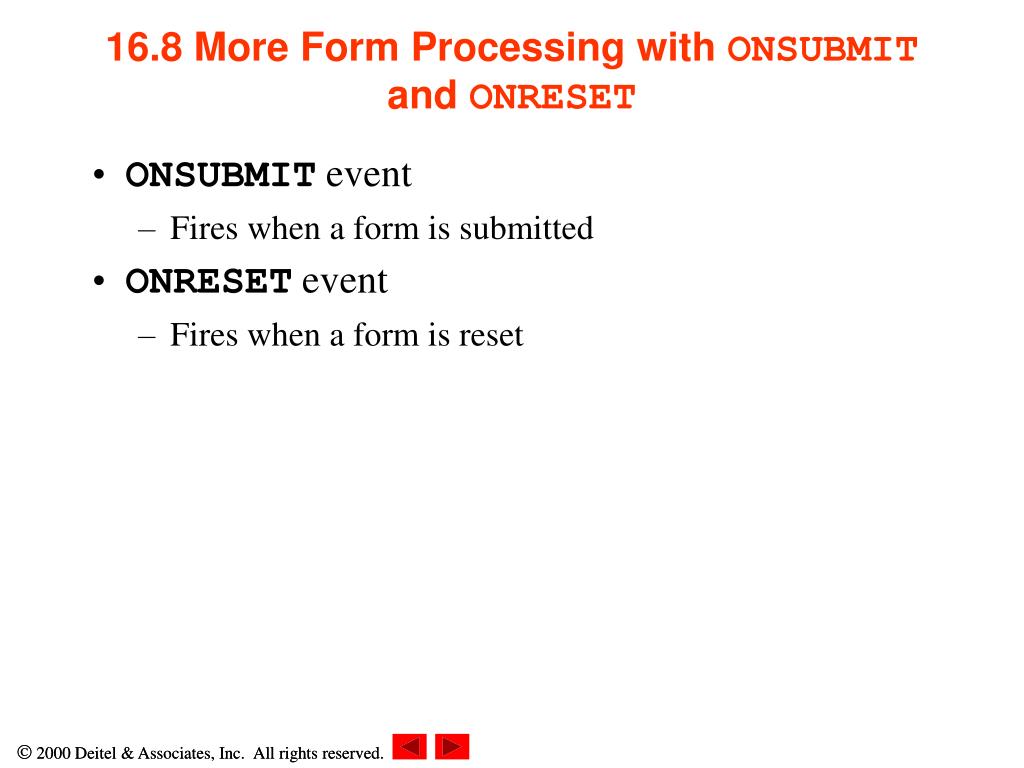 16.8 More Form Processing with ONSUBMIT and ONRESET

• ONSUBMIT event
– Fires when a form is submitted
• ONRESET event
– Fires when a form is reset

© 2000 Deitel & Associates, Inc. All rights reserved.